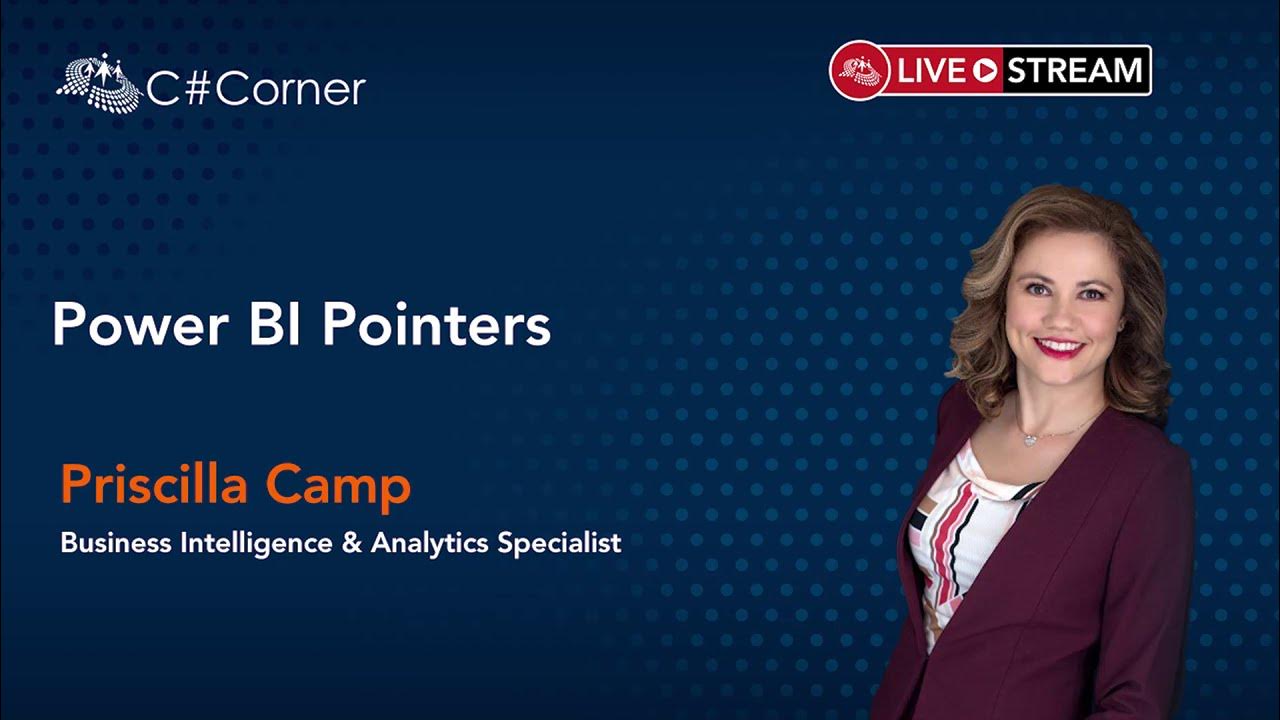 C#Corner

LIVE STREAM

Power BI Pointers

Priscilla Camp

Business Intelligence & Analytics Specialist